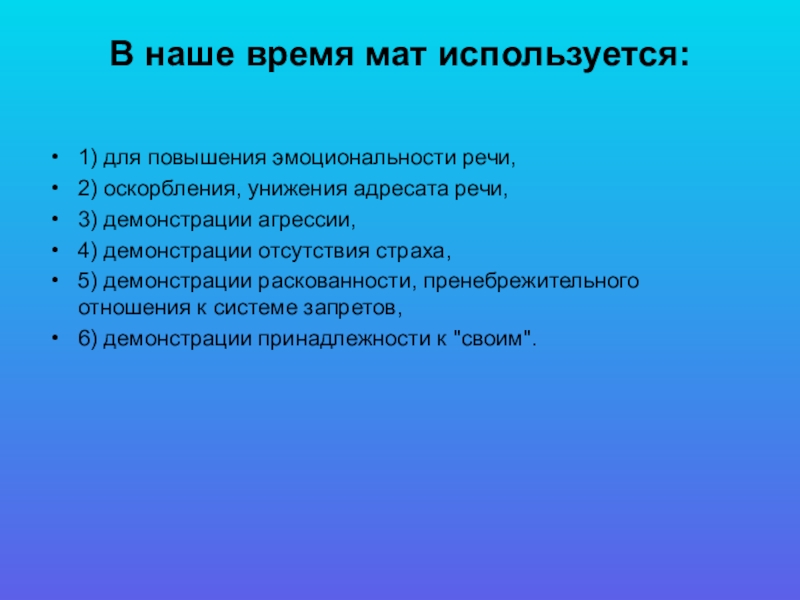 В наше время мат используется:

• 1) для повышения эмоциональности речи,
• 2) оскорбления, унижения адресата речи,
• 3) демонстрации агрессии,
• 4) демонстрации отсутствия страха,
• 5) демонстрации раскованности, пренебрежительного отношения к системе запретов,
• 6) демонстрации принадлежности к "своим".